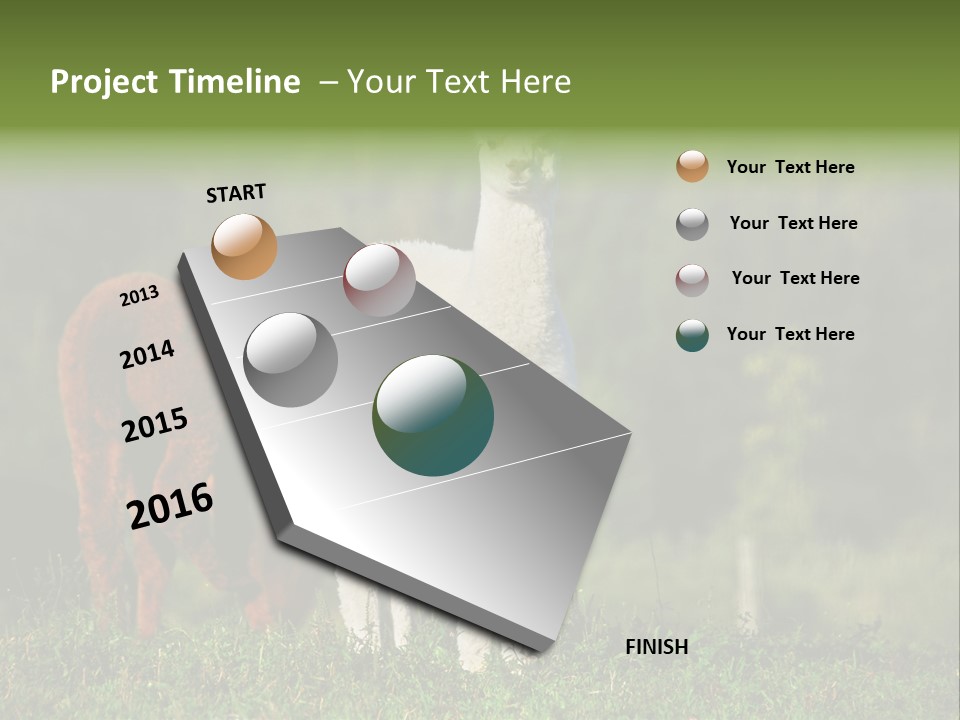 Project Timeline – Your Text Here

START

2013

2014

2015

2016

FINISH

Your Text Here

Your Text Here

Your Text Here

Your Text Here